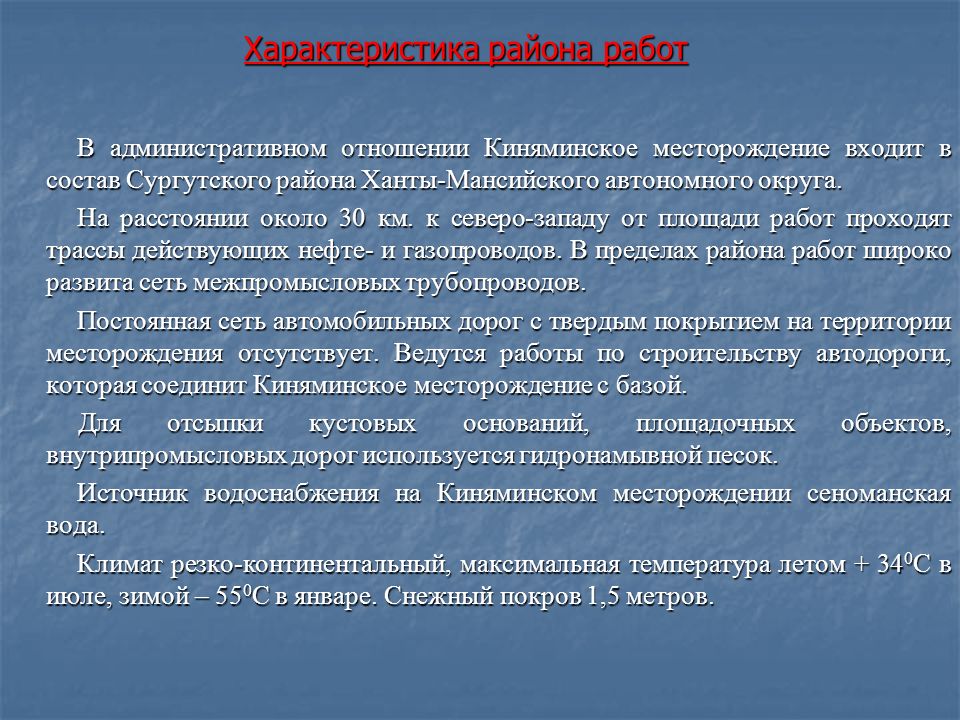 Характеристика района работ

В административном отношении Киняминское месторождение входит в состав Сургутского района Ханты-Мансийского автономного округа.

На расстоянии около 30 км. к северо-западу от площади работ проходят трассы действующих нефте- и газопроводов. В пределах района работ широко развита сеть межпромысловых трубопроводов.

Постоянная сеть автомобильных дорог с твердым покрытием на территории месторождения отсутствует. Ведутся работы по строительству автодороги, которая соединит Киняминское месторождение с базой.

Для отсыпки кустовых оснований, площадочных объектов, внутрипромысловых дорог используется гидронамывной песок.

Источник водоснабжения на Киняминском месторождении сеноманская вода.

Климат резко-континентальный, максимальная температура летом + $34^0$С в июле, зимой – $55^0$С в январе. Снежный покров 1,5 метров.